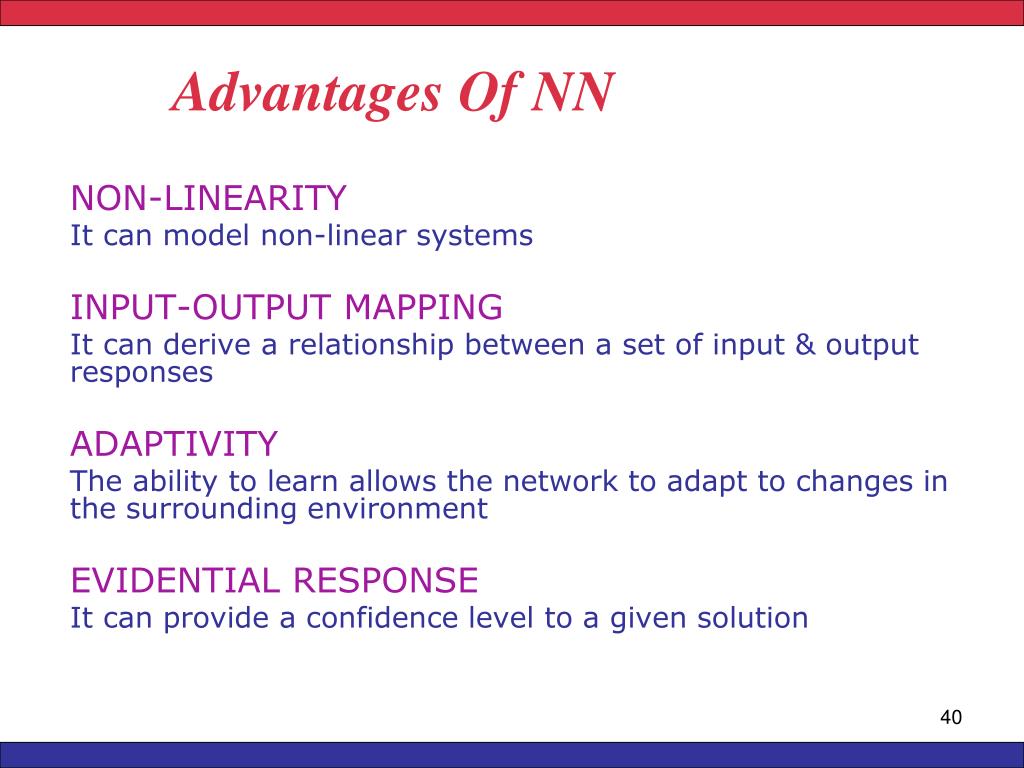 Advantages Of NN

NON-LINEARITY
It can model non-linear systems

INPUT-OUTPUT MAPPING
It can derive a relationship between a set of input & output responses

ADAPTIVITY
The ability to learn allows the network to adapt to changes in the surrounding environment

EVIDENTIAL RESPONSE
It can provide a confidence level to a given solution

40